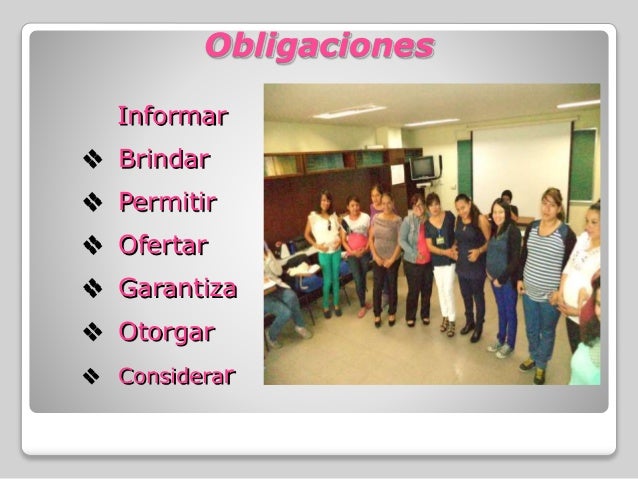 Obligaciones

Informar
❖ Brindar
❖ Permitir
❖ Ofertar
❖ Garantiza
❖ Otorgar
❖ Considerar